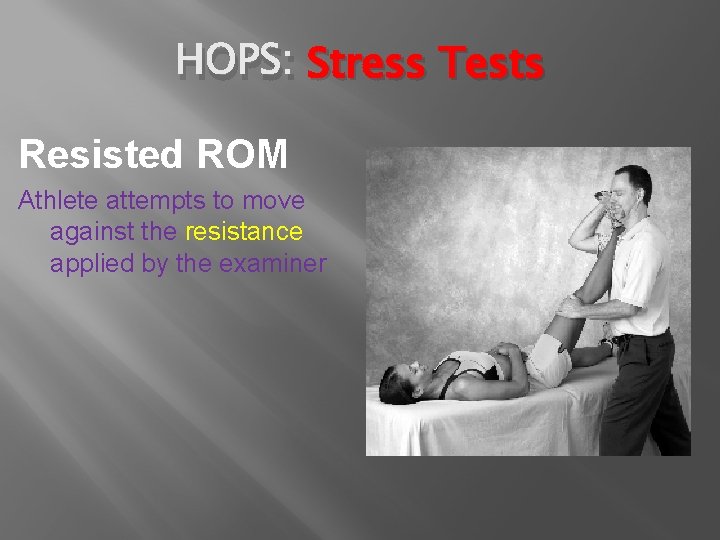 HOPS: Stress Tests

Resisted ROM

Athlete attempts to move against the resistance applied by the examiner